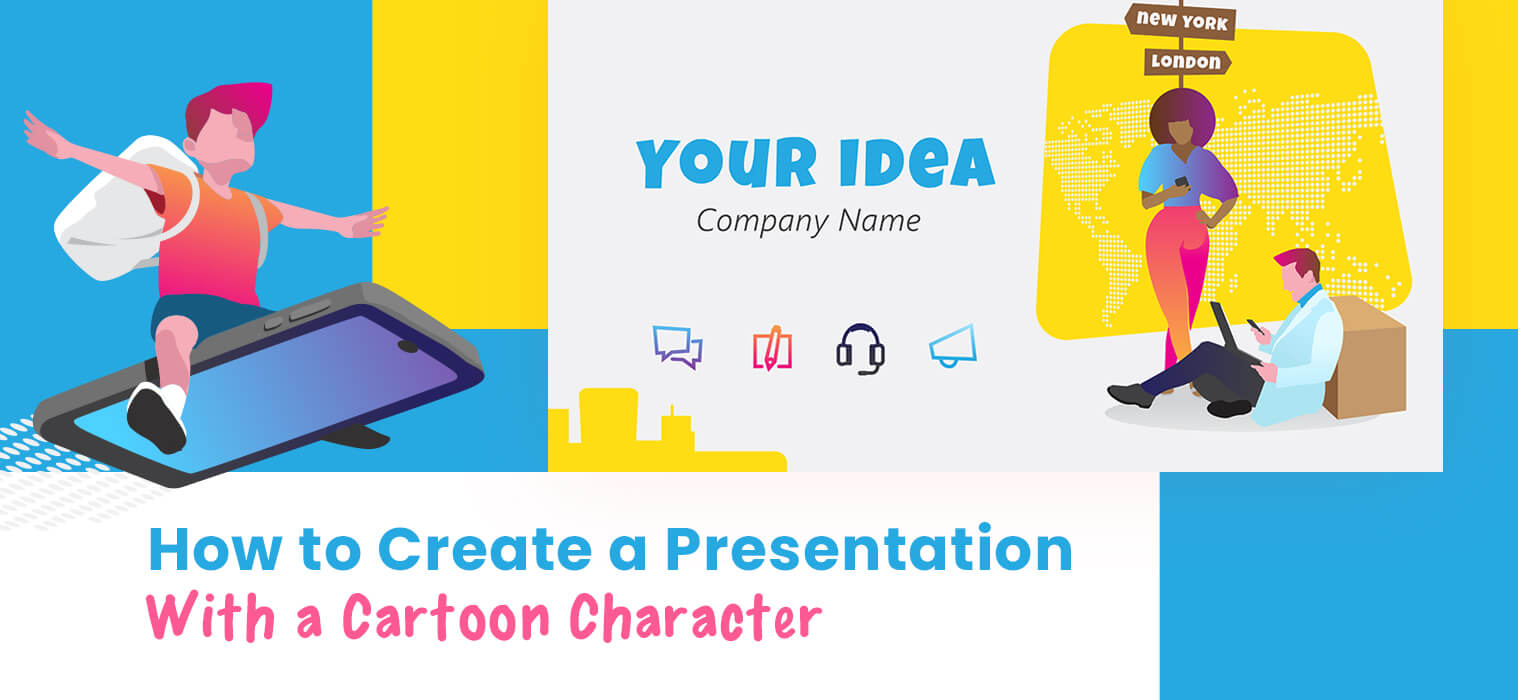 NEW YORK
LONDON

YOUR IDEA
Company Name

How to Create a Presentation
With a Cartoon Character